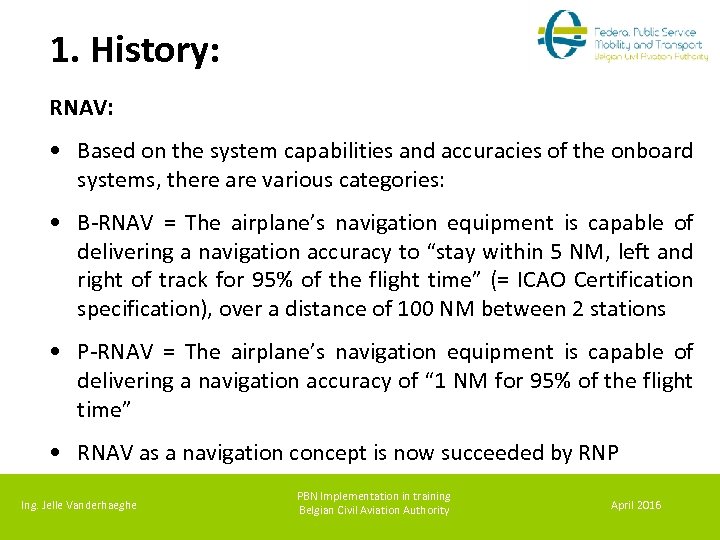 1. History:

Federal Public Service
Mobility and Transport
Belgian Civil Aviation Authority

RNAV:

• Based on the system capabilities and accuracies of the onboard systems, there are various categories:

• B-RNAV = The airplane's navigation equipment is capable of delivering a navigation accuracy to "stay within 5 NM, left and right of track for 95% of the flight time" (= ICAO Certification specification), over a distance of 100 NM between 2 stations

• P-RNAV = The airplane's navigation equipment is capable of delivering a navigation accuracy of "1 NM for 95% of the flight time"

• RNAV as a navigation concept is now succeeded by RNP

Ing. Jelle Vanderhaeghe

PBN Implementation in training
Belgian Civil Aviation Authority

April 2016